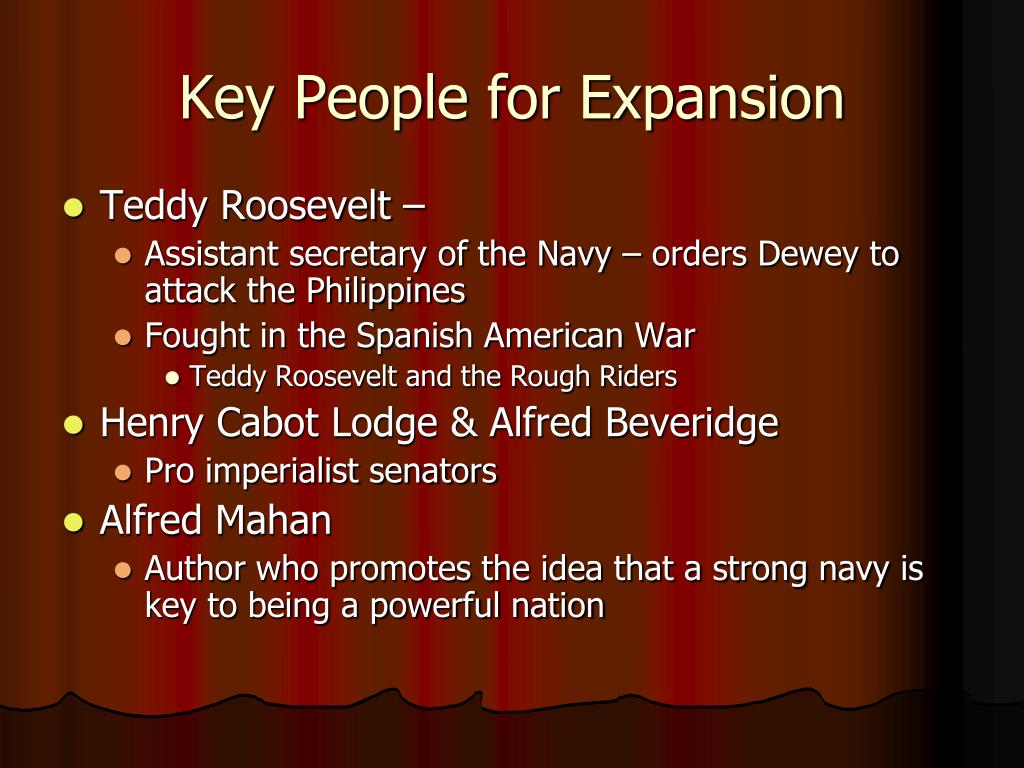 Key People for Expansion

- Teddy Roosevelt –
  - Assistant secretary of the Navy – orders Dewey to attack the Philippines
  - Fought in the Spanish American War
    - Teddy Roosevelt and the Rough Riders
- Henry Cabot Lodge & Alfred Beveridge
  - Pro imperialist senators
- Alfred Mahan
  - Author who promotes the idea that a strong navy is key to being a powerful nation